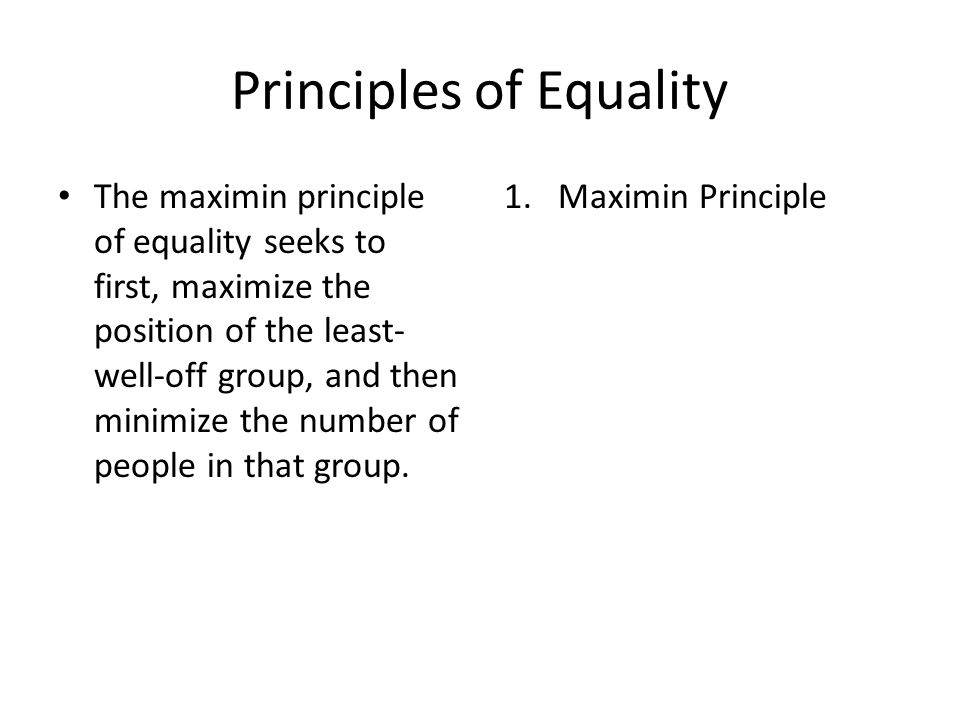 Principles of Equality

• The maximin principle of equality seeks to first, maximize the position of the least-well-off group, and then minimize the number of people in that group.

1. Maximin Principle